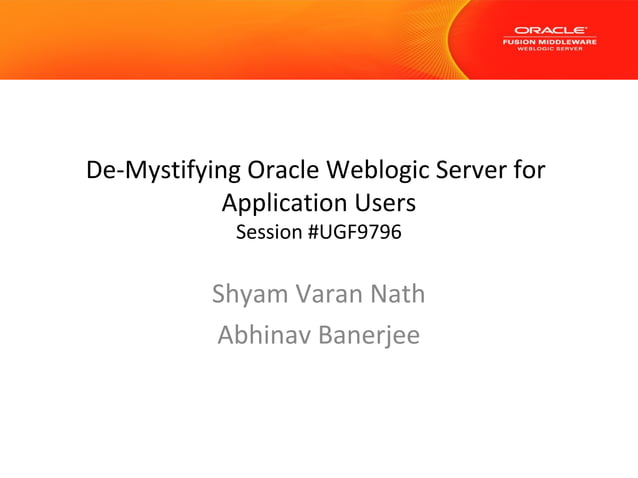 ORACLE
FUSION MIDDLEWARE
WEBLOGIC SERVER

De-Mystifying Oracle Weblogic Server for Application Users
Session #UGF9796

Shyam Varan Nath
Abhinav Banerjee